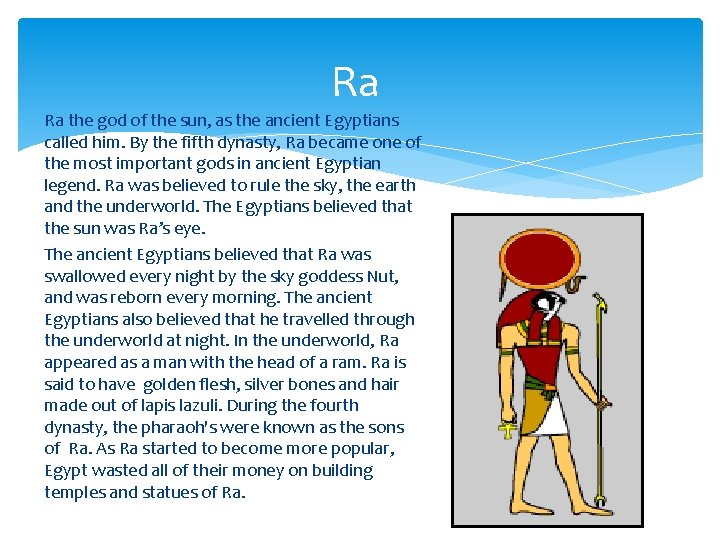 Ra

Ra the god of the sun, as the ancient Egyptians called him. By the fifth dynasty, Ra became one of the most important gods in ancient Egyptian legend. Ra was believed to rule the sky, the earth and the underworld. The Egyptians believed that the sun was Ra's eye.

The ancient Egyptians believed that Ra was swallowed every night by the sky goddess Nut, and was reborn every morning. The ancient Egyptians also believed that he travelled through the underworld at night. In the underworld, Ra appeared as a man with the head of a ram. Ra is said to have golden flesh, silver bones and hair made out of lapis lazuli. During the fourth dynasty, the pharaoh's were known as the sons of Ra. As Ra started to become more popular, Egypt wasted all of their money on building temples and statues of Ra.